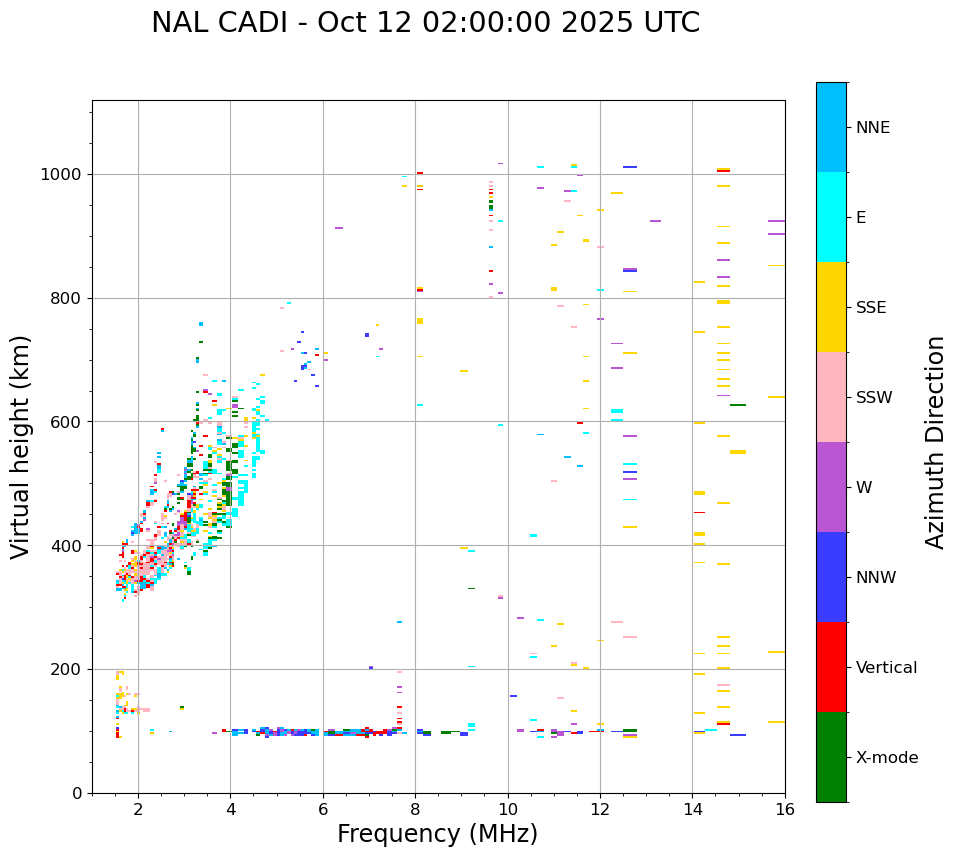 NAL CADI - Oct 12 02:00:00 2025 UTC

Virtual height (km)

1000
800
600
400
200
0

2
4
6
8
10
12
14
16

Frequency (MHz)

NNE
E
SSE
SSW
W
NNW
Vertical
X-mode

Azimuth Direction